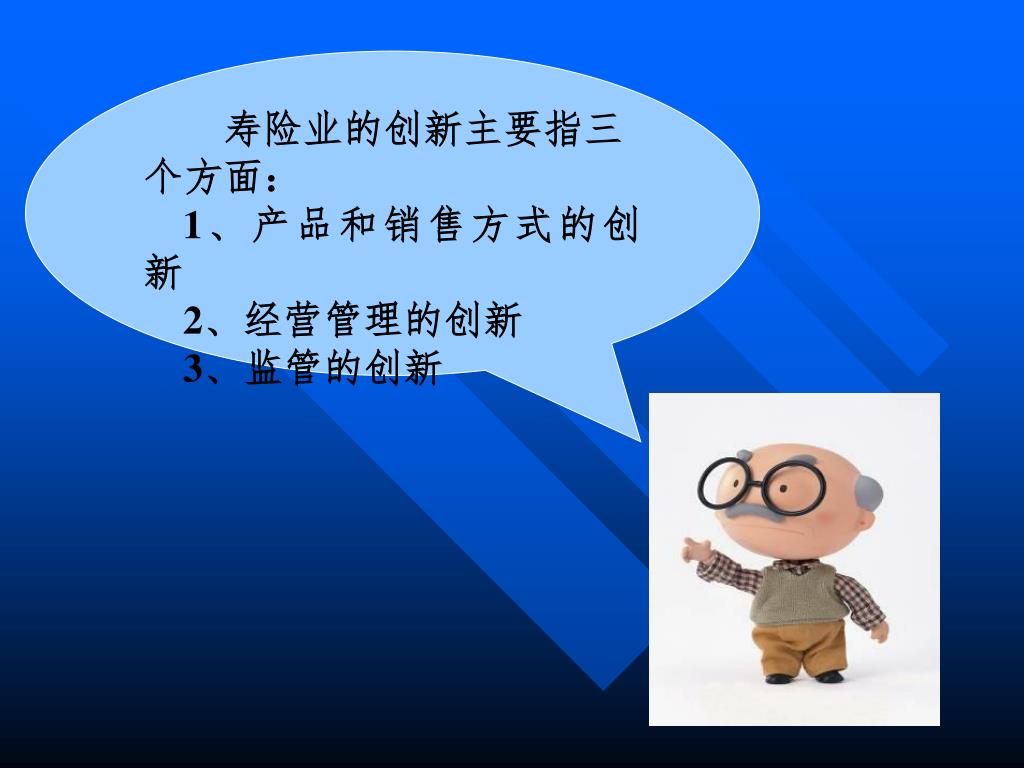 寿险业的创新主要指三个方面：

1、产品和销售方式的创新

2、经营管理的创新

3、监管的创新